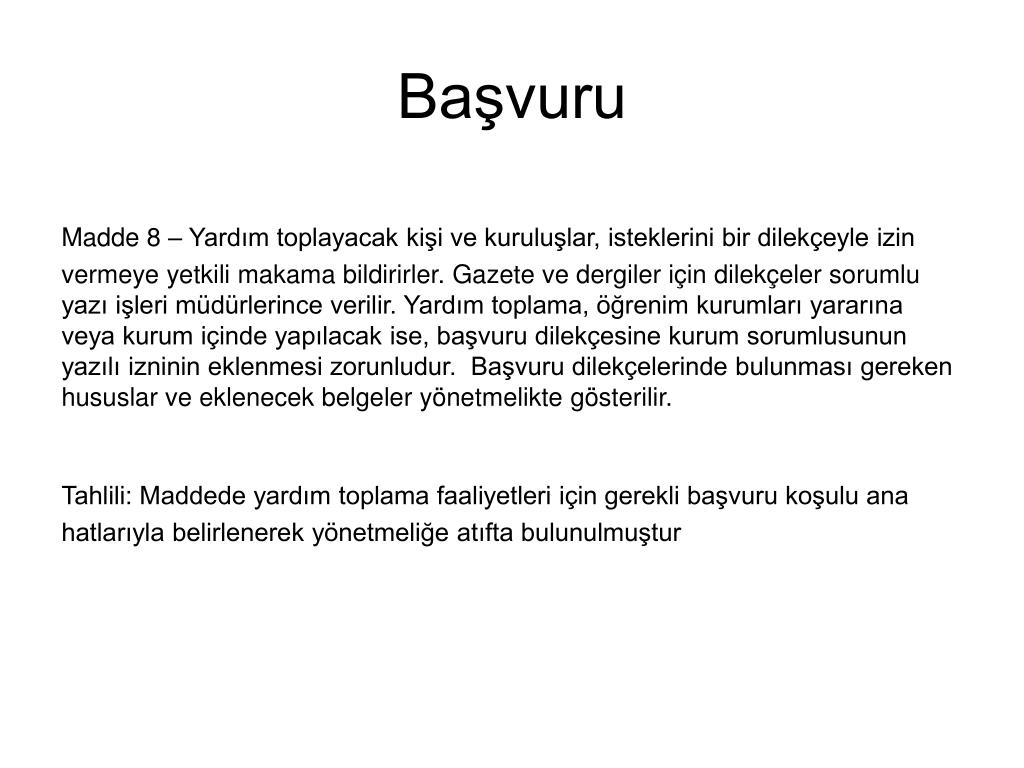 Başvuru

Madde 8 – Yardım toplayacak kişi ve kuruluşlar, isteklerini bir dilekçeyle izin vermeye yetkili makama bildirirler. Gazete ve dergiler için dilekçeler sorumlu yazı işleri müdürlerince verilir. Yardım toplama, öğrenim kurumları yararına veya kurum içinde yapılacak ise, başvuru dilekçesine kurum sorumlusunun yazılı izninin eklenmesi zorunludur. Başvuru dilekçelerinde bulunması gereken hususlar ve eklenecek belgeler yönetmelikte gösterilir.

Tahlili: Maddede yardım toplama faaliyetleri için gerekli başvuru koşulu ana hatlarıyla belirlenerek yönetmeliğe atıfta bulunulmuştur